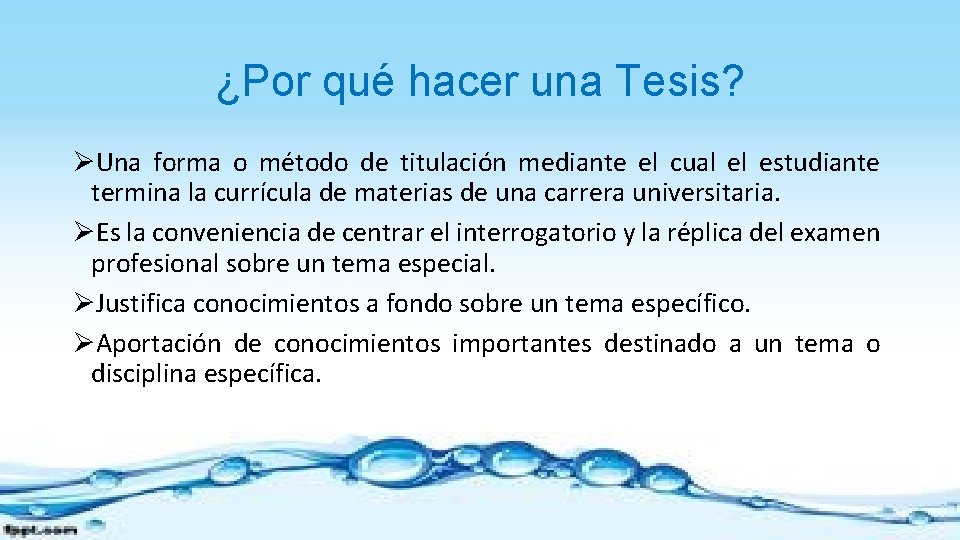 ¿Por qué hacer una Tesis?

➢Una forma o método de titulación mediante el cual el estudiante termina la currícula de materias de una carrera universitaria.

➢Es la conveniencia de centrar el interrogatorio y la réplica del examen profesional sobre un tema especial.

➢Justifica conocimientos a fondo sobre un tema específico.

➢Aportación de conocimientos importantes destinado a un tema o disciplina específica.

fppt.com